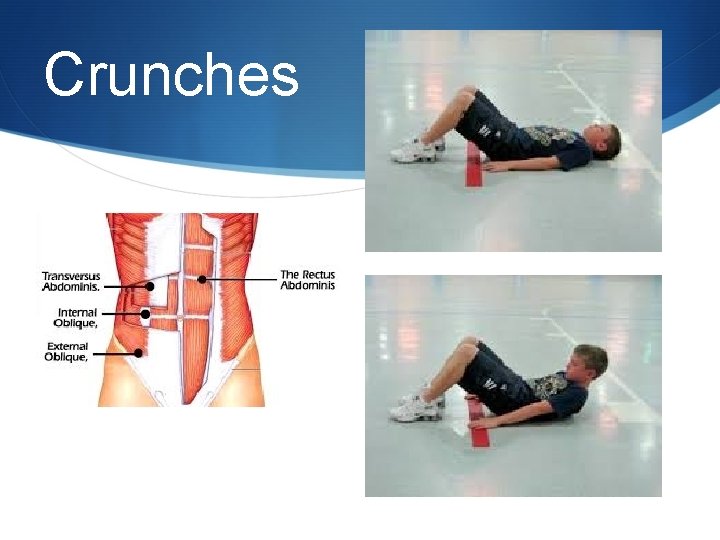 Crunches

Transversus Abdominis.

Internal Oblique,

External Oblique,

The Rectus Abdominis